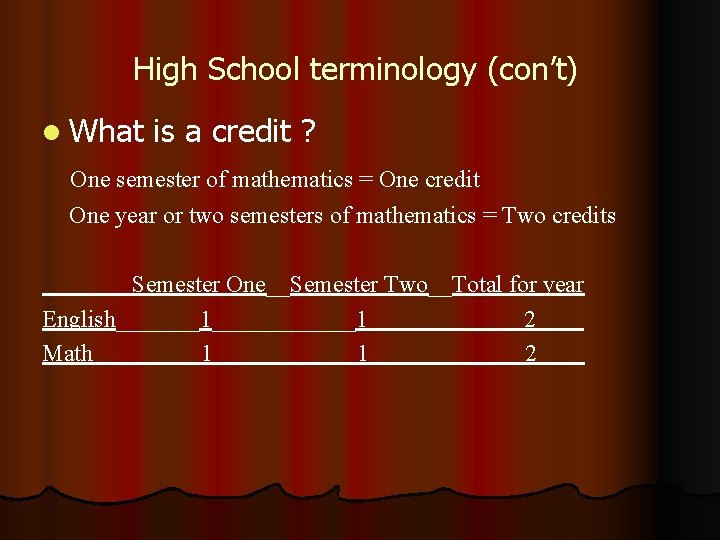 High School terminology (con't)

What is a credit ?

One semester of mathematics = One credit

One year or two semesters of mathematics = Two credits

|  | Semester One | Semester Two | Total for year |
|---|---|---|---|
| English | 1 | 1 | 2 |
| Math | 1 | 1 | 2 |